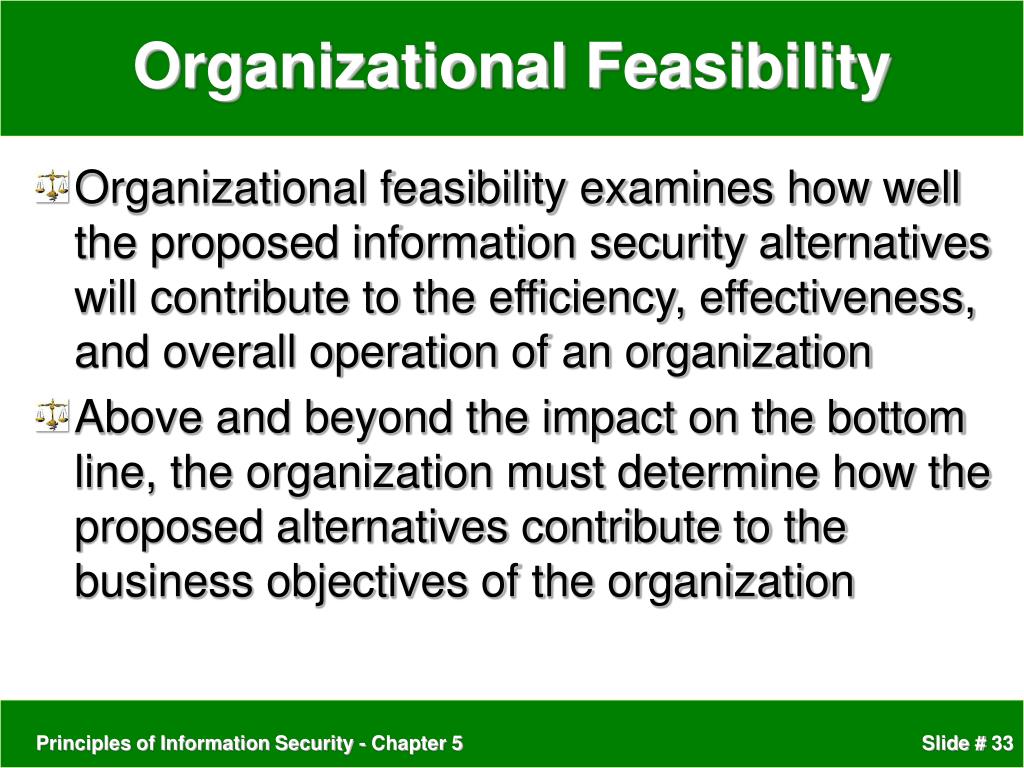 Organizational Feasibility

Organizational feasibility examines how well the proposed information security alternatives will contribute to the efficiency, effectiveness, and overall operation of an organization

Above and beyond the impact on the bottom line, the organization must determine how the proposed alternatives contribute to the business objectives of the organization

Principles of Information Security - Chapter 5

Slide # 33